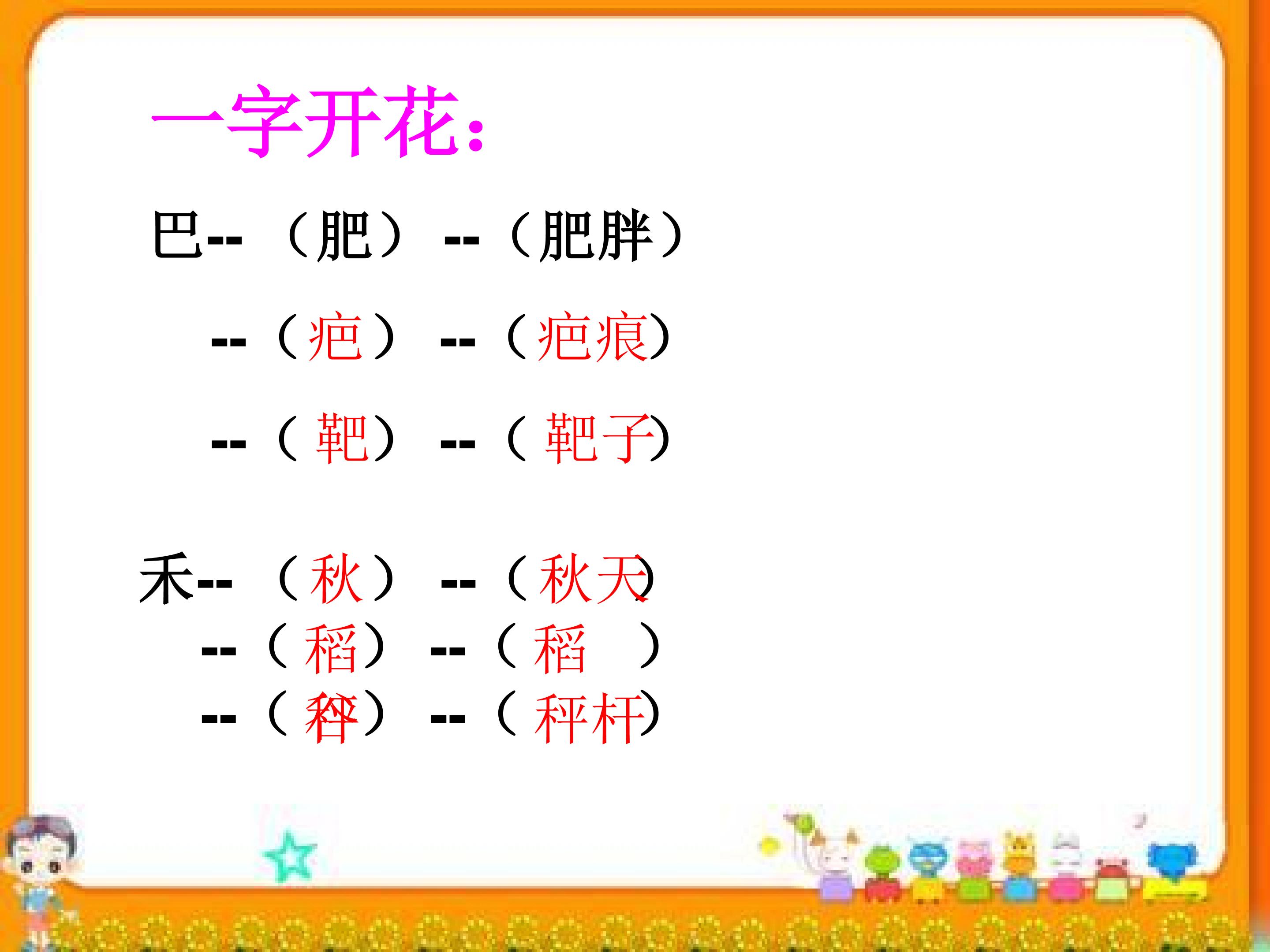 一字开花：

巴--（肥）--（肥胖）

--（疤）--（疤痕）

--（靶）--（靶子）

禾--（秋）--（秋天）

--（稻）--（稻 ）

--（秤）--（秤杆）